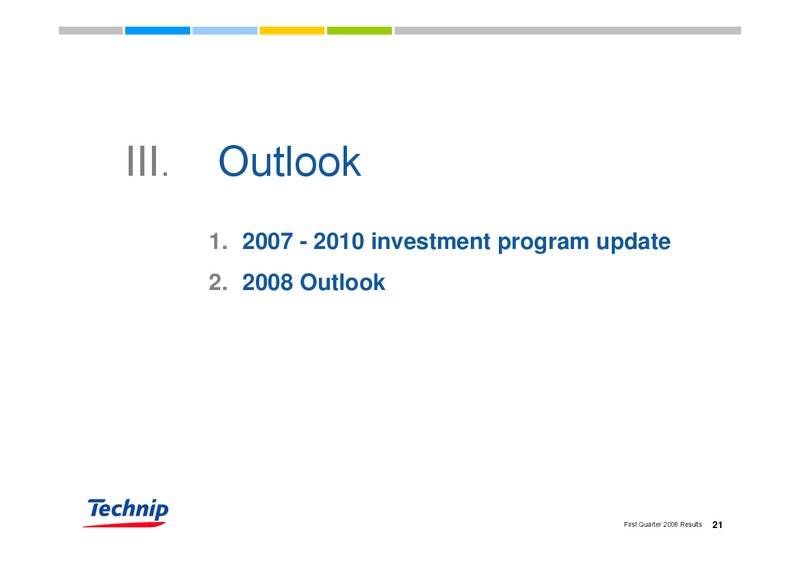 III. Outlook

1. 2007 - 2010 investment program update
2. 2008 Outlook

Technip

First Quarter 2008 Results 21